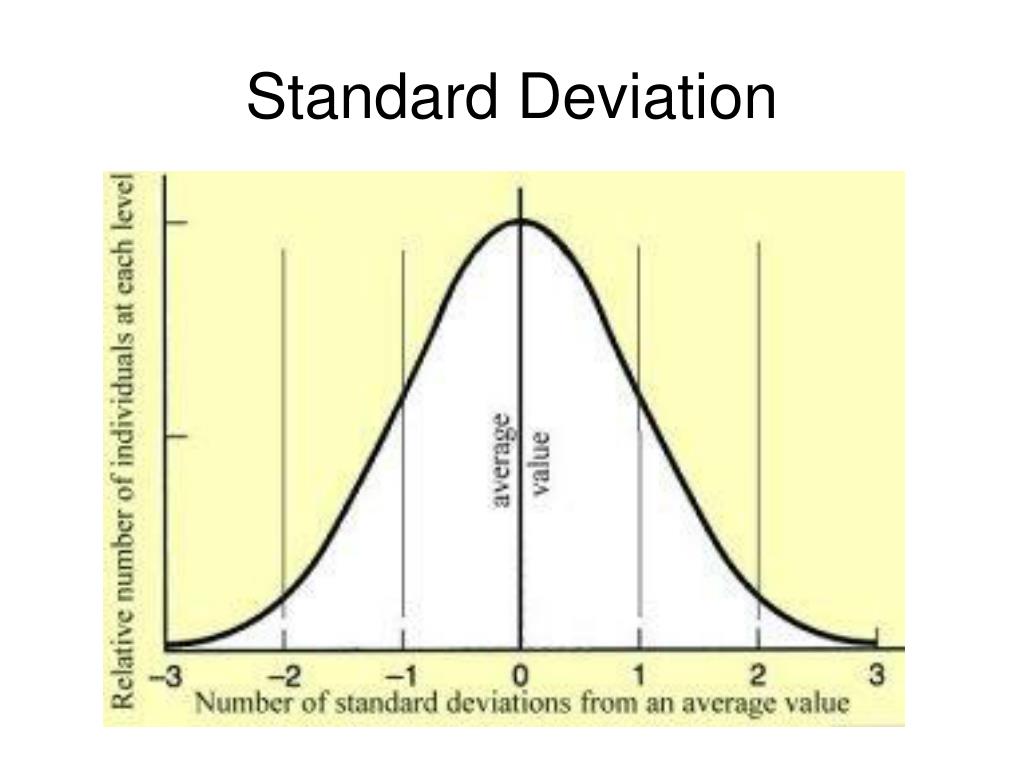 Standard Deviation

Relative number of individuals at each level

average value

−3
−2
−1
0
1
2
3

Number of standard deviations from an average value